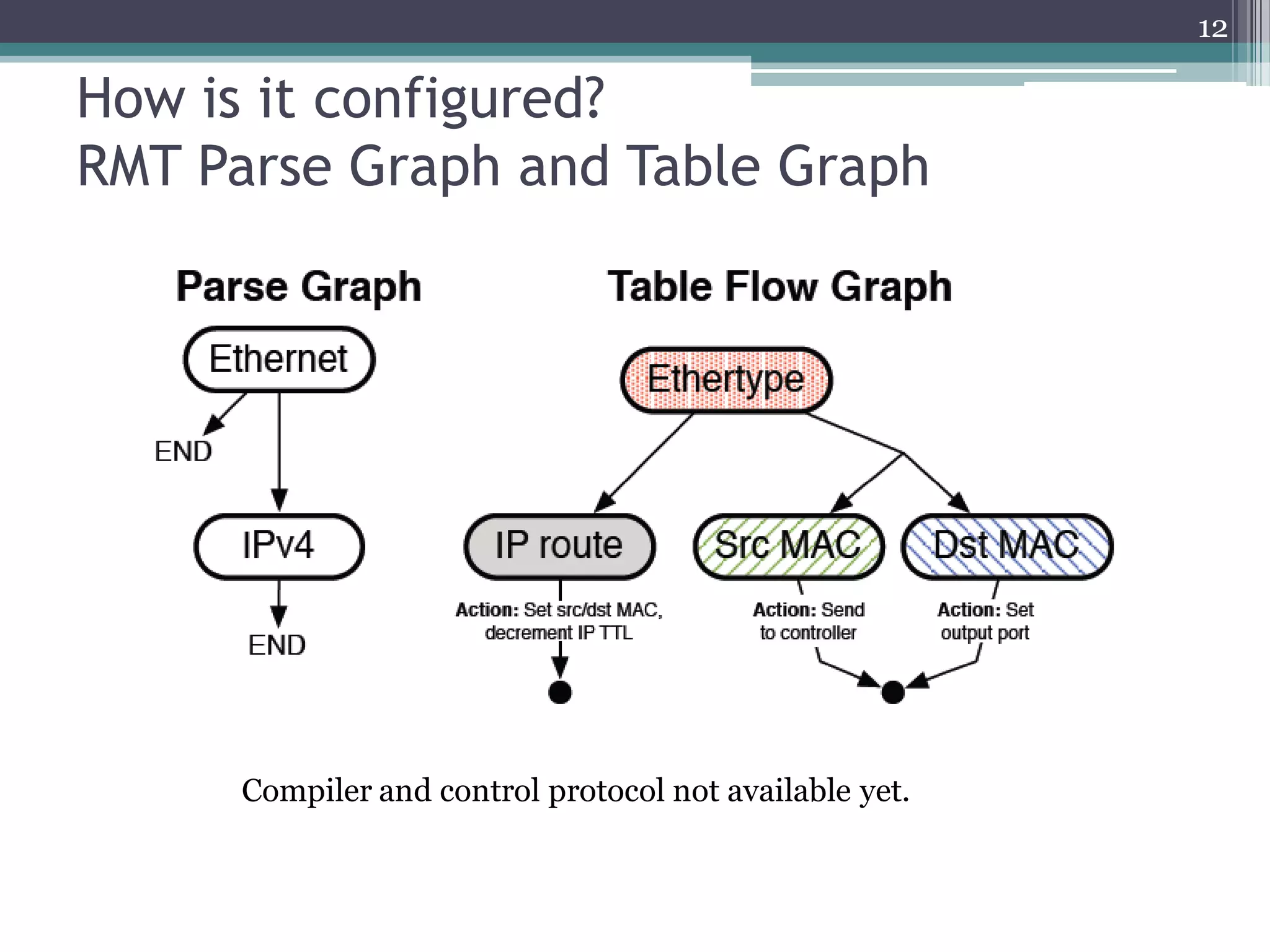 12

How is it configured?
RMT Parse Graph and Table Graph

Parse Graph

Ethernet

END

IPv4

END

Table Flow Graph

Ethertype

IP route

Src MAC

Dst MAC

Action: Set src/dst MAC, decrement IP TTL

Action: Send to controller

Action: Set output port

Compiler and control protocol not available yet.